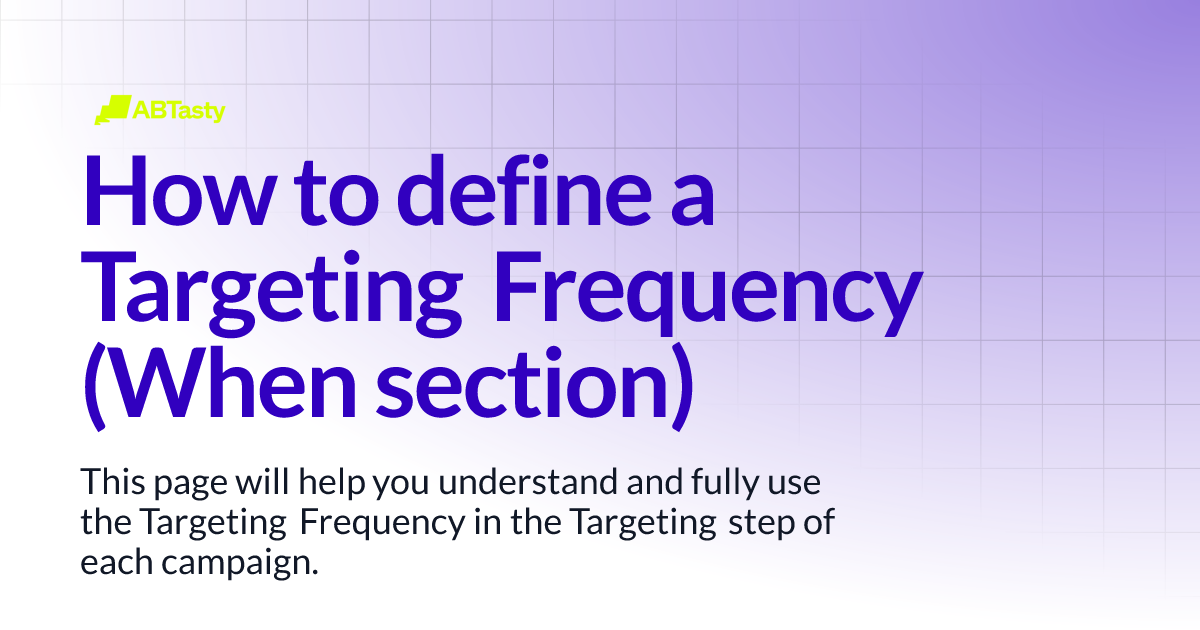 ABTasty

How to define a Targeting Frequency (When section)

This page will help you understand and fully use the Targeting Frequency in the Targeting step of each campaign.